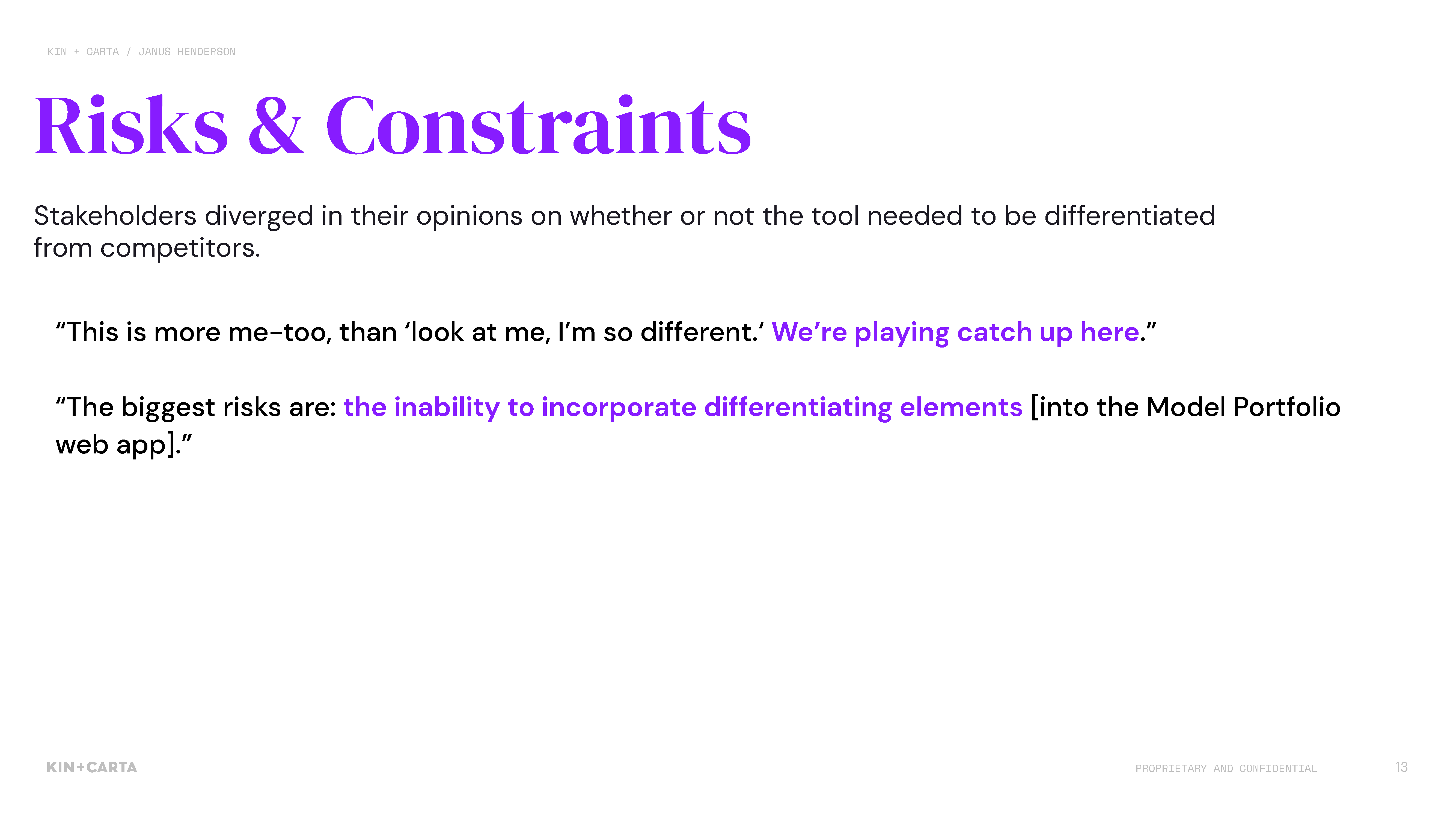 KIN + CARTA / JANUS HENDERSON

Risks & Constraints

Stakeholders diverged in their opinions on whether or not the tool needed to be differentiated from competitors.

“This is more me-too, than ‘look at me, I’m so different.‘ We’re playing catch up here.”

“The biggest risks are: the inability to incorporate differentiating elements [into the Model Portfolio web app].”

KIN+CARTA

PROPRIETARY AND CONFIDENTIAL

13